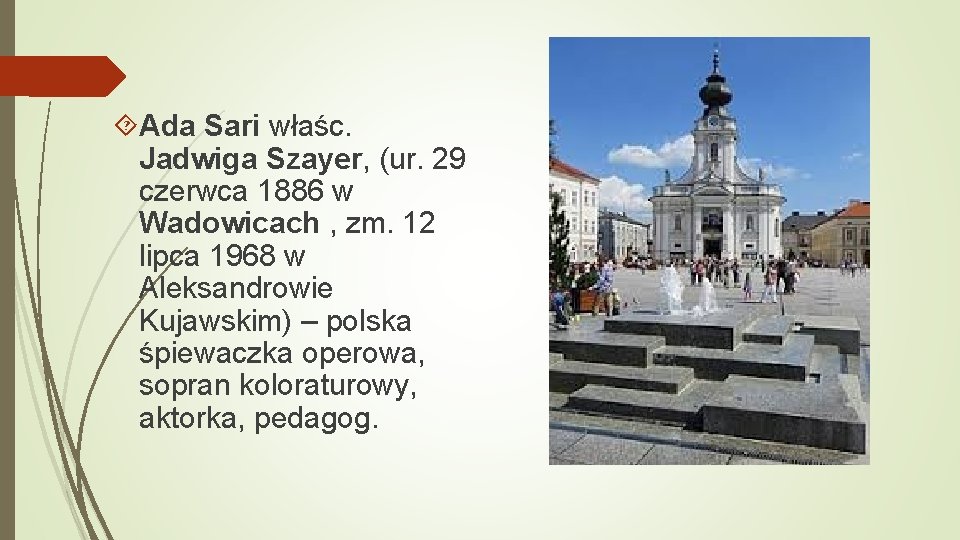 Ada Sari właśc. Jadwiga Szayer, (ur. 29 czerwca 1886 w Wadowicach , zm. 12 lipca 1968 w Aleksandrowie Kujawskim) – polska śpiewaczka operowa, sopran koloraturowy, aktorka, pedagog.